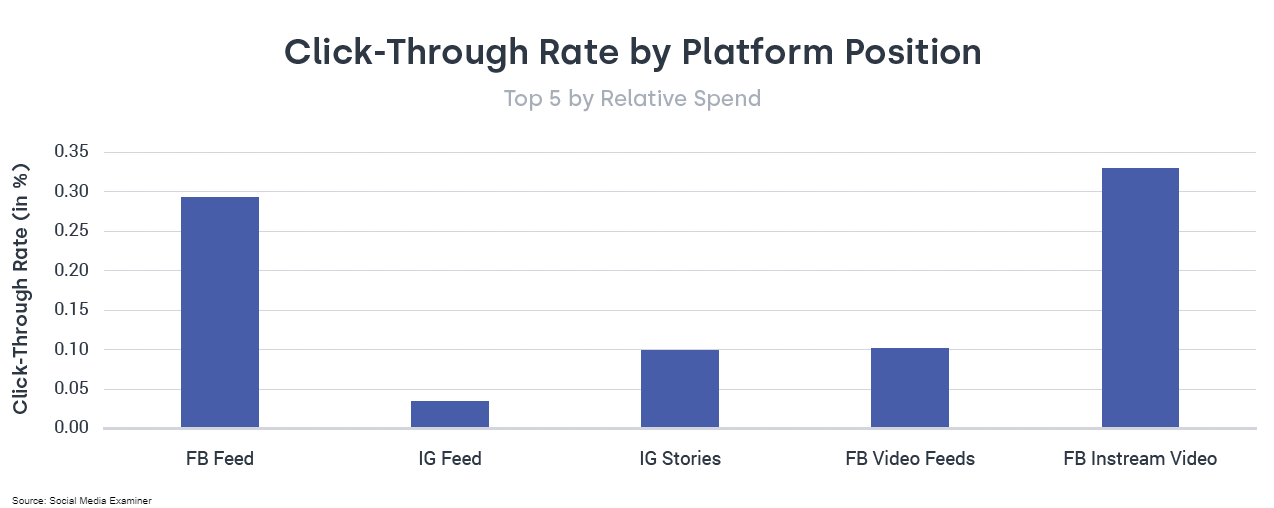 Click-Through Rate by Platform Position

Top 5 by Relative Spend

Click-Through Rate (in %)

0.35
0.30
0.25
0.20
0.15
0.10
0.05
0.00

FB Feed
IG Feed
IG Stories
FB Video Feeds
FB Instream Video

Source: Social Media Examiner